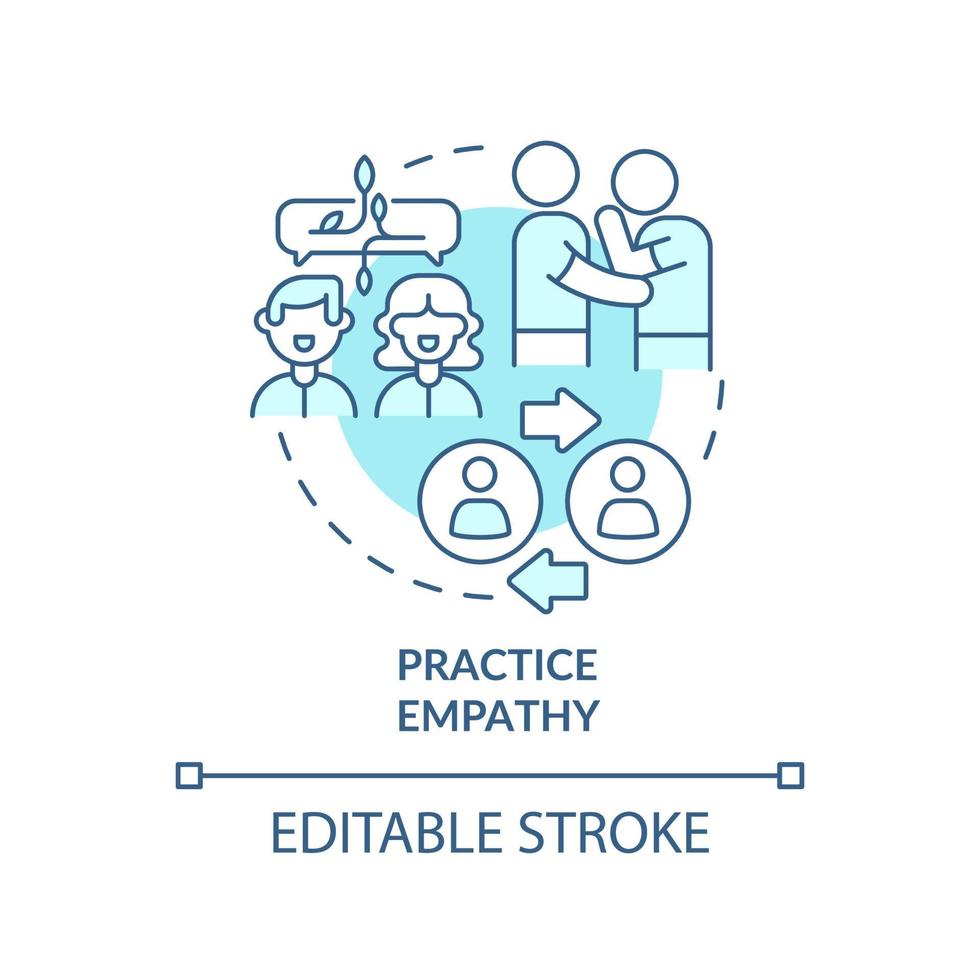 PRACTICE EMPATHY

EDITABLE STROKE